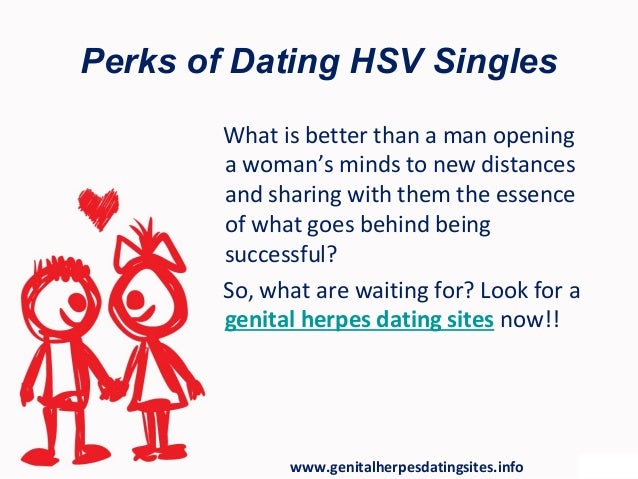 Perks of Dating HSV Singles

What is better than a man opening a woman's minds to new distances and sharing with them the essence of what goes behind being successful?

So, what are waiting for? Look for a genital herpes dating sites now!!

www.genitalherpesdatingsites.info